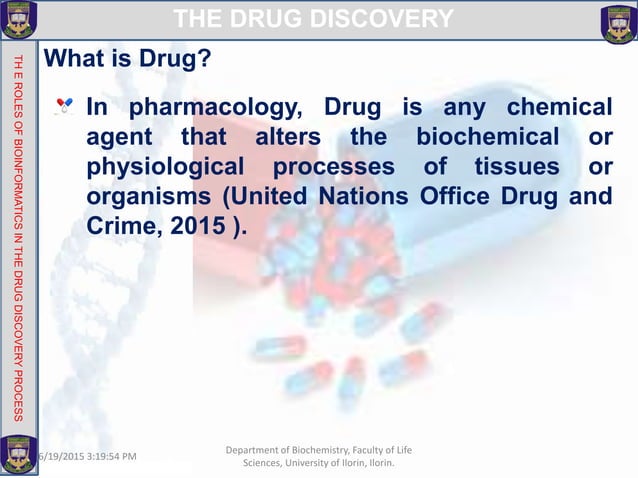 THE DRUG DISCOVERY

TH E ROLES OF BIOINFORMATICS IN THE DRUG DISCOVERY PROCESS

What is Drug?

In pharmacology, Drug is any chemical agent that alters the biochemical or physiological processes of tissues or organisms (United Nations Office Drug and Crime, 2015 ).

6/19/2015 3:19:54 PM

Department of Biochemistry, Faculty of Life Sciences, University of Ilorin, Ilorin.